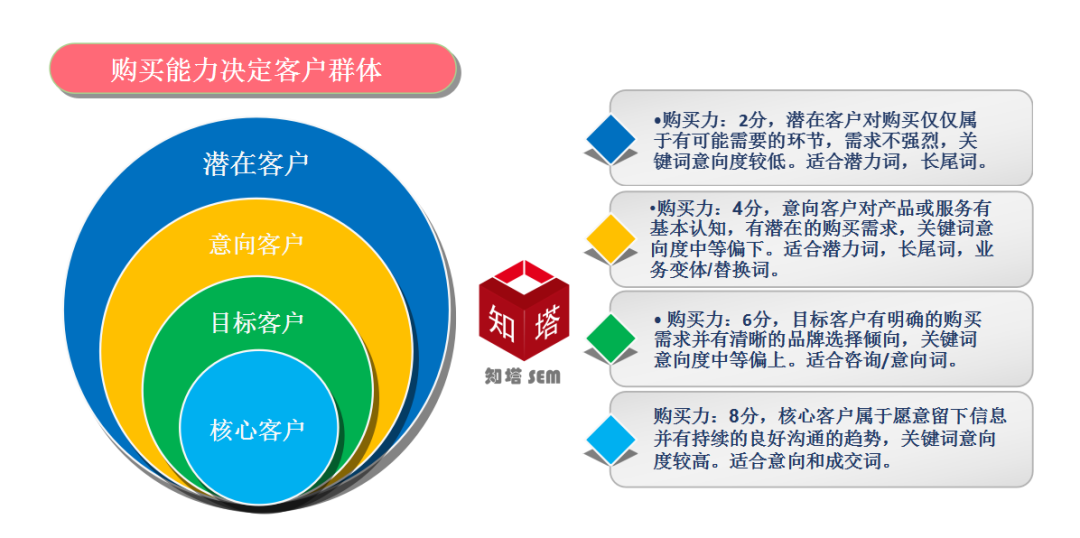 购买能力决定客户群体

潜在客户

意向客户

目标客户

核心客户

知 塔

知塔 SEM

•购买力：2分，潜在客户对购买仅仅属于有可能需要的环节，需求不强烈，关键词意向度较低。适合潜力词，长尾词。

•购买力：4分，意向客户对产品或服务有基本认知，有潜在的购买需求，关键词意向度中等偏下。适合潜力词，长尾词，业务变体/替换词。

• 购买力：6分，目标客户有明确的购买需求并有清晰的品牌选择倾向，关键词意向度中等偏上。适合咨询/意向词。

购买力：8分，核心客户属于愿意留下信息并有持续的良好沟通的趋势，关键词意向度较高。适合意向和成交词。